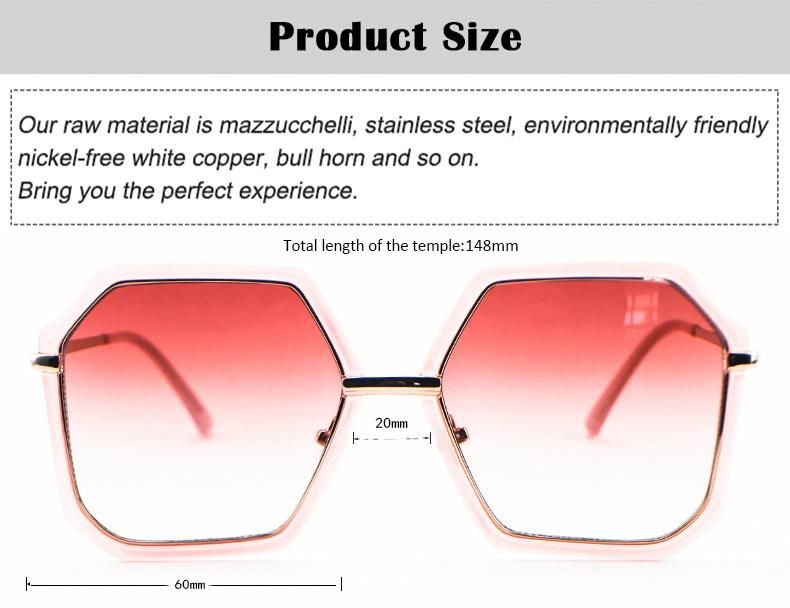 Product Size

Our raw material is mazzucchelli, stainless steel, environmentally friendly nickel-free white copper, bull horn and so on.
Bring you the perfect experience.

Total length of the temple:148mm

20mm

60mm